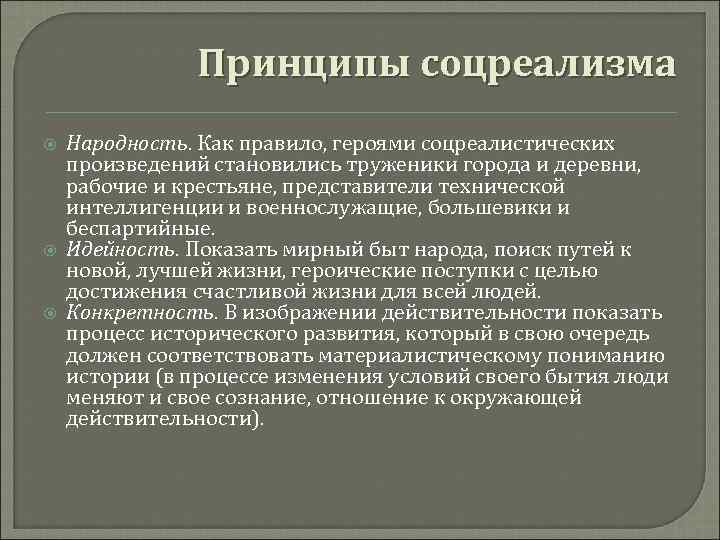 Принципы соцреализма

Народность. Как правило, героями соцреалистических произведений становились труженики города и деревни, рабочие и крестьяне, представители технической интеллигенции и военнослужащие, большевики и беспартийные.

Идейность. Показать мирный быт народа, поиск путей к новой, лучшей жизни, героические поступки с целью достижения счастливой жизни для всей людей.

Конкретность. В изображении действительности показать процесс исторического развития, который в свою очередь должен соответствовать материалистическому пониманию истории (в процессе изменения условий своего бытия люди меняют и свое сознание, отношение к окружающей действительности).